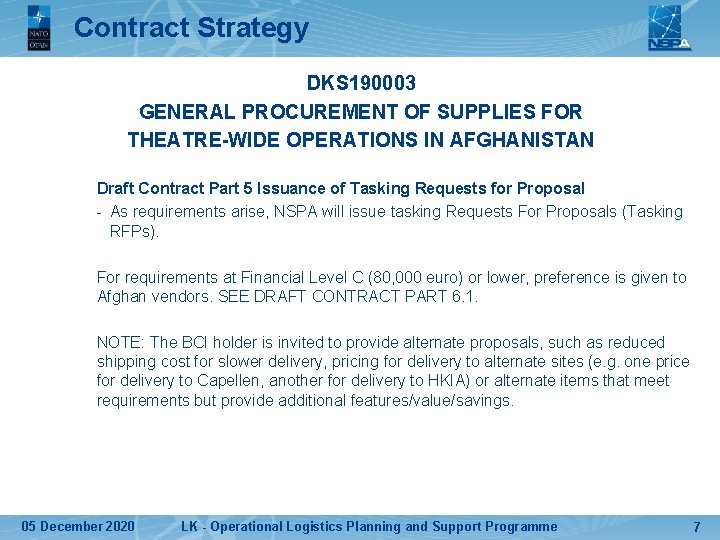 NATO OTAN

Contract Strategy

NSPA

DKS190003
GENERAL PROCUREMENT OF SUPPLIES FOR THEATRE-WIDE OPERATIONS IN AFGHANISTAN

Draft Contract Part 5 Issuance of Tasking Requests for Proposal
- As requirements arise, NSPA will issue tasking Requests For Proposals (Tasking RFPs).

For requirements at Financial Level C (80,000 euro) or lower, preference is given to Afghan vendors. SEE DRAFT CONTRACT PART 6.1.

NOTE: The BCI holder is invited to provide alternate proposals, such as reduced shipping cost for slower delivery, pricing for delivery to alternate sites (e.g. one price for delivery to Capellen, another for delivery to HKIA) or alternate items that meet requirements but provide additional features/value/savings.

05 December 2020 LK - Operational Logistics Planning and Support Programme 7